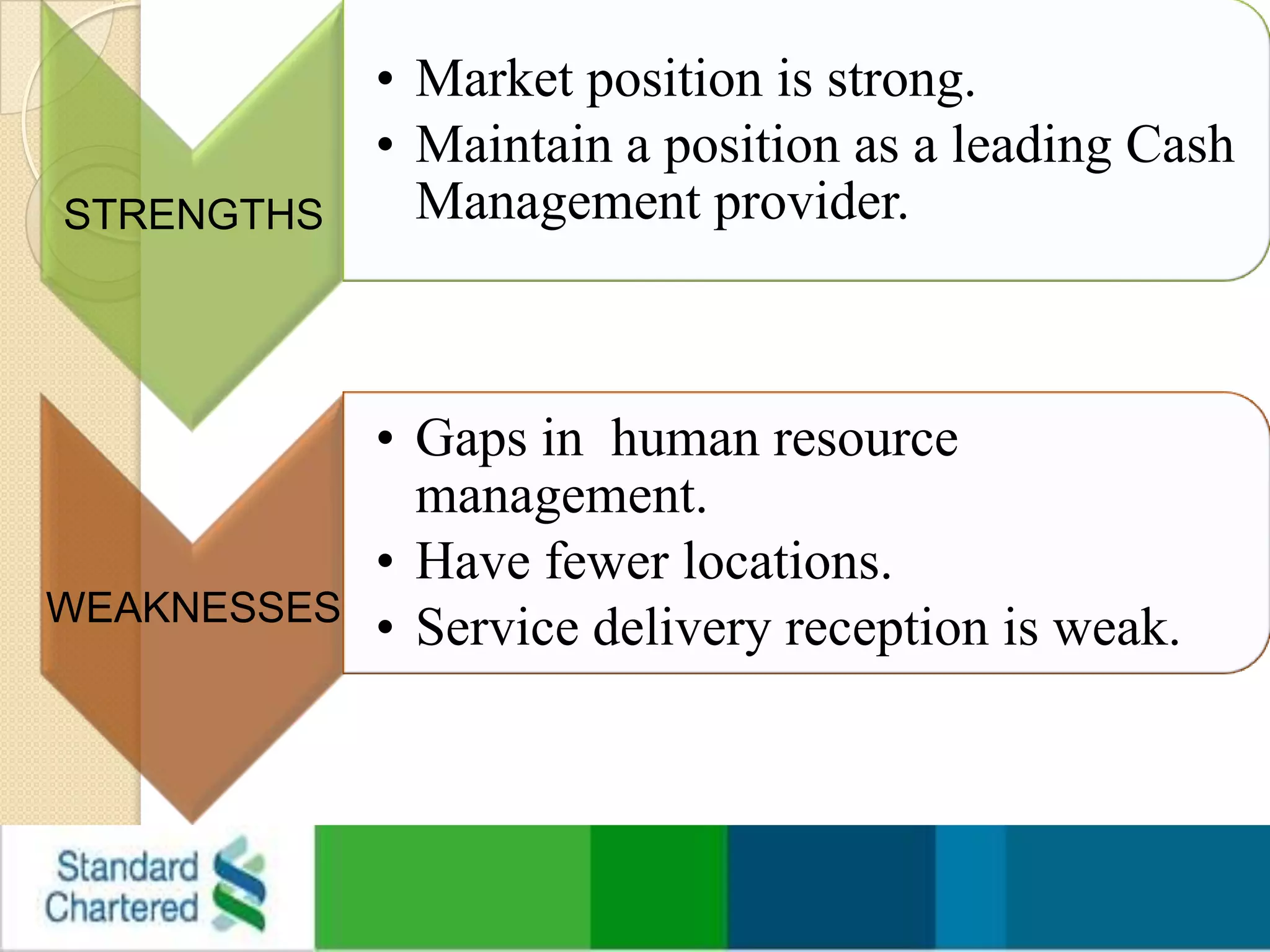 STRENGTHS

• Market position is strong.
• Maintain a position as a leading Cash Management provider.

WEAKNESSES

• Gaps in human resource management.
• Have fewer locations.
• Service delivery reception is weak.

Standard Chartered